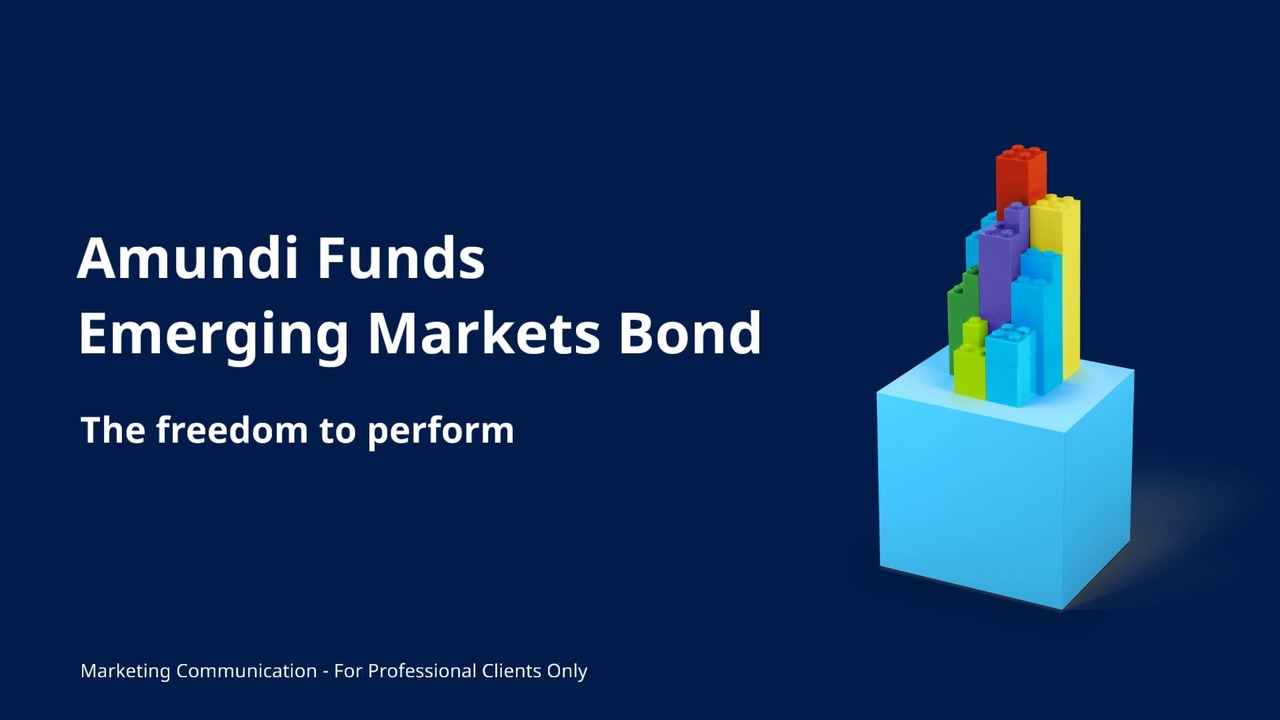 Amundi Funds
Emerging Markets Bond

The freedom to perform

Marketing Communication - For Professional Clients Only